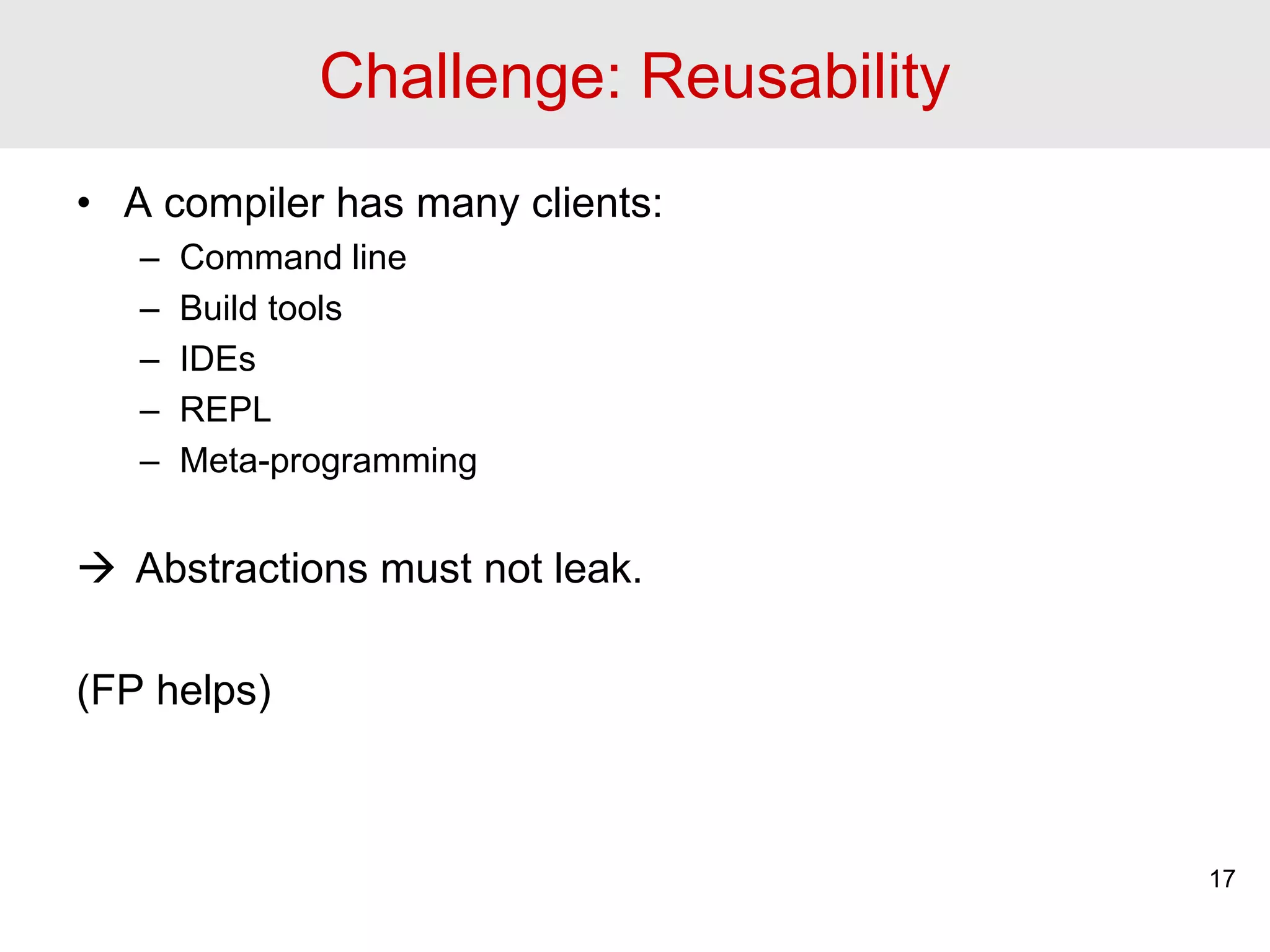 Challenge: Reusability

• A compiler has many clients:
  – Command line
  – Build tools
  – IDEs
  – REPL
  – Meta-programming

→ Abstractions must not leak.

(FP helps)

17